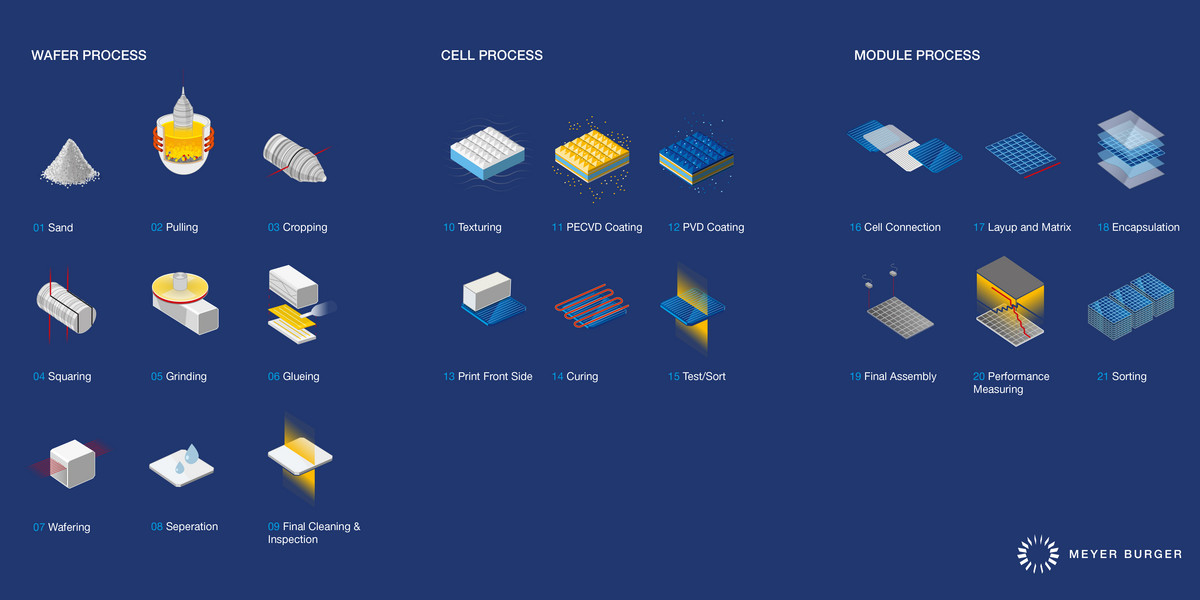 WAFER PROCESS

01 Sand
02 Pulling
03 Cropping
04 Squaring
05 Grinding
06 Glueing
07 Wafering
08 Seperation
09 Final Cleaning & Inspection

CELL PROCESS

10 Texturing
11 PECVD Coating
12 PVD Coating
13 Print Front Side
14 Curing
15 Test/Sort

MODULE PROCESS

16 Cell Connection
17 Layup and Matrix
18 Encapsulation
19 Final Assembly
20 Performance Measuring
21 Sorting

MEYER BURGER